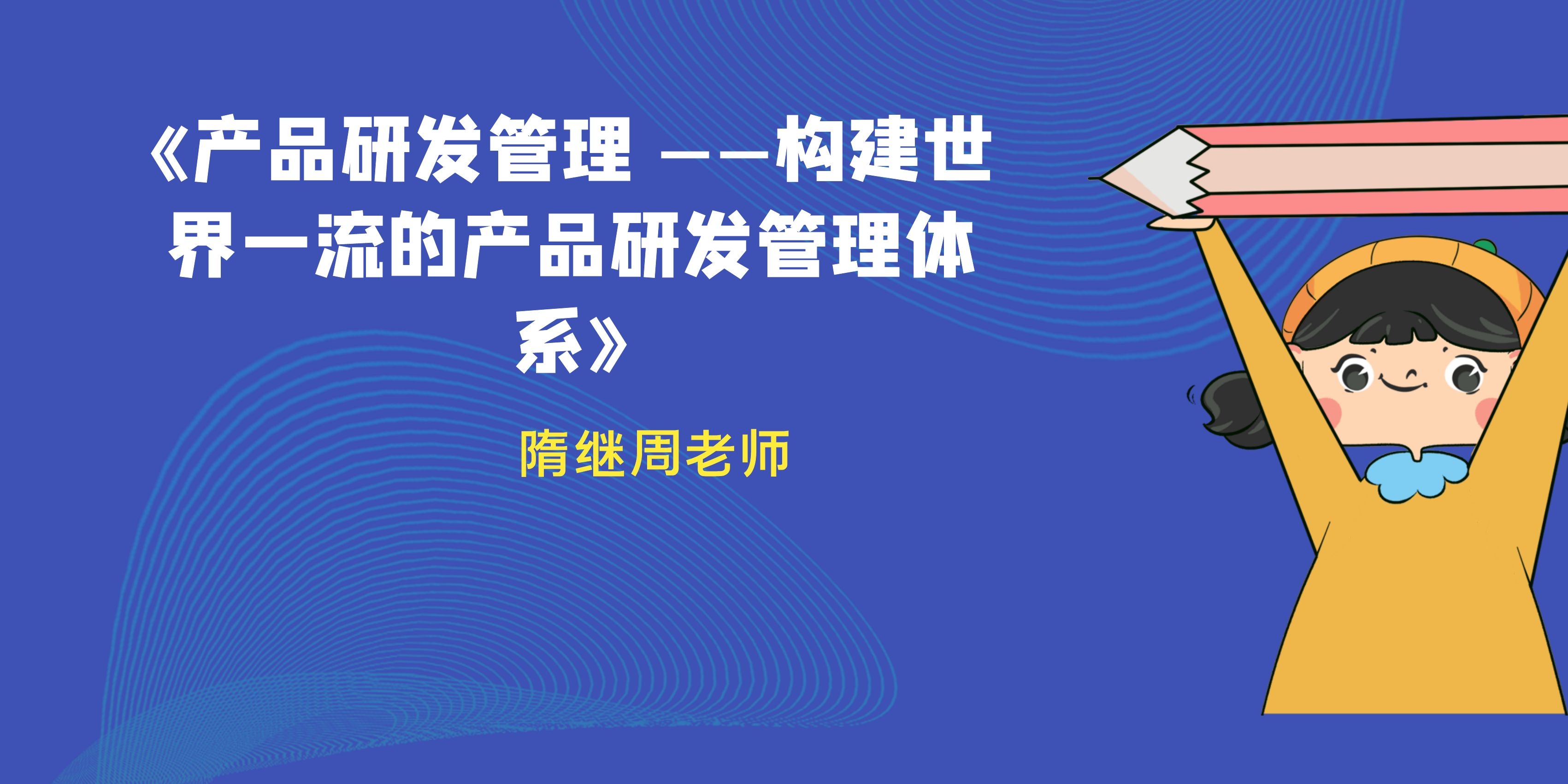 《产品研发管理 ——构建世界一流的产品研发管理体系》

隋继周老师